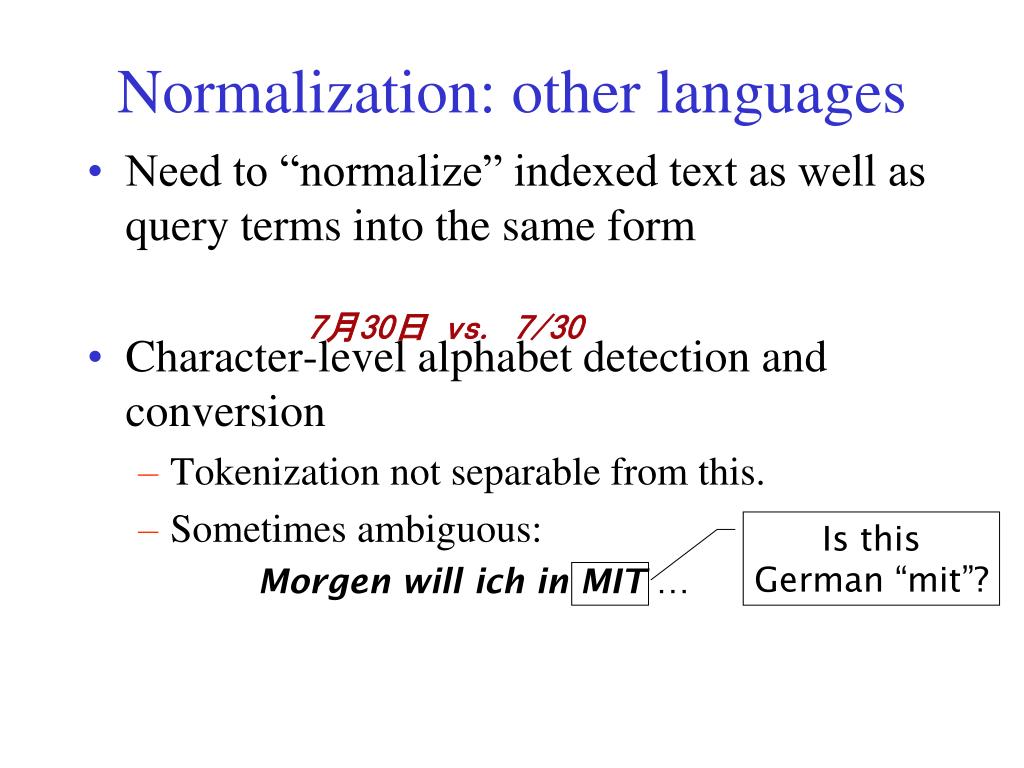 Normalization: other languages

• Need to “normalize” indexed text as well as query terms into the same form

7月30日 vs. 7/30

• Character-level alphabet detection and conversion
– Tokenization not separable from this.
– Sometimes ambiguous:

Morgen will ich in MIT …

Is this German “mit”?